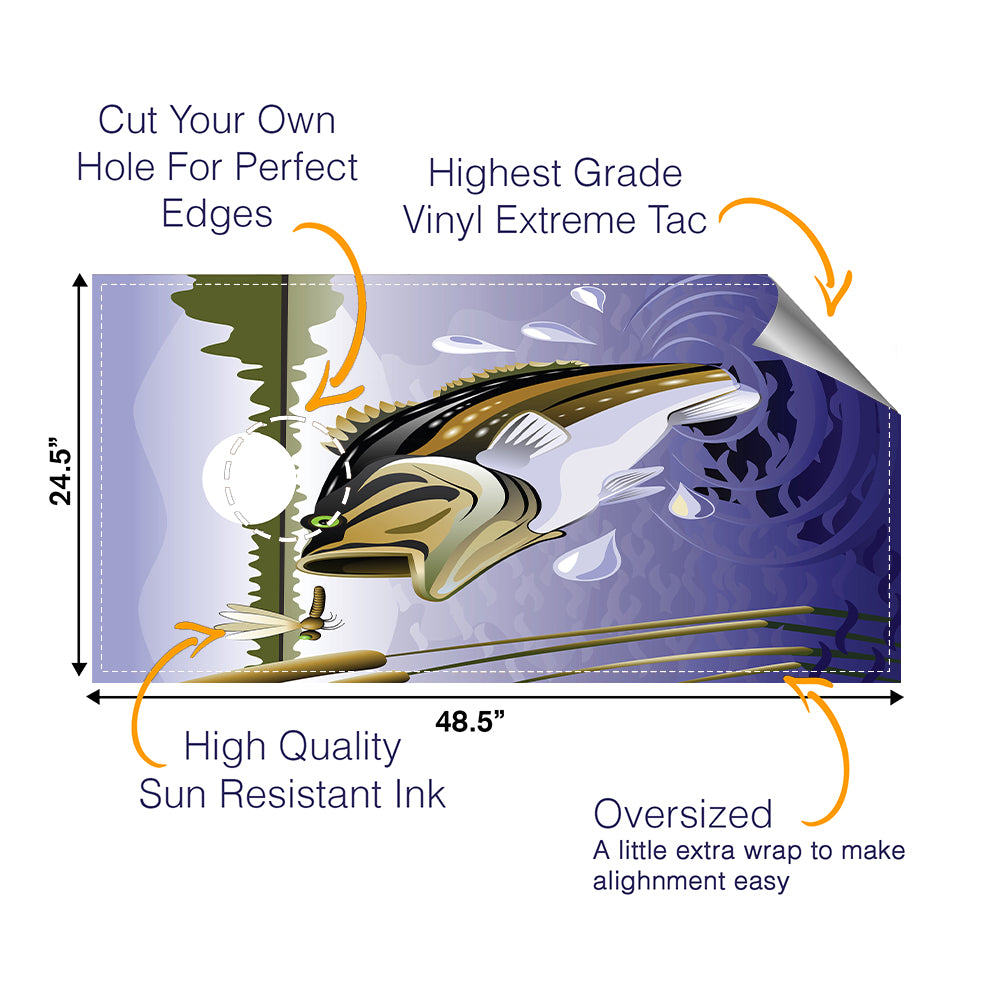 Cut Your Own Hole For Perfect Edges

Highest Grade Vinyl Extreme Tac

24.5”

48.5”

High Quality Sun Resistant Ink

Oversized
A little extra wrap to make alighnment easy